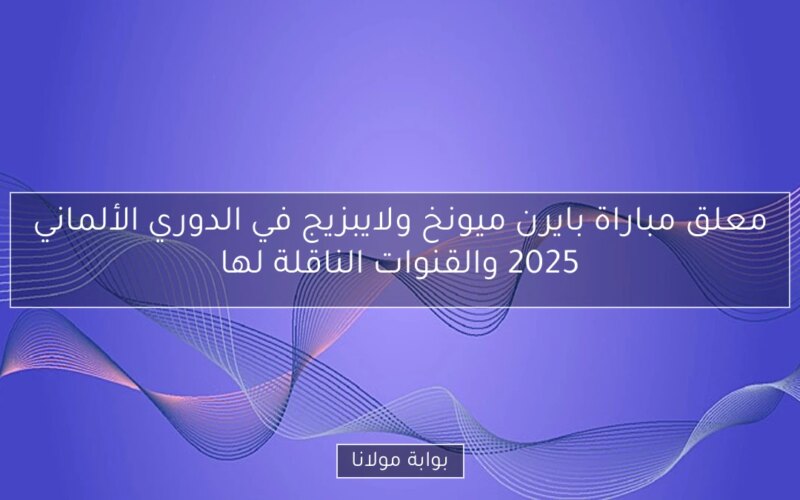 معلق مباراة بايرن ميونخ ولايبزيج في الدوري الألماني 2025 والقنوات الناقلة لها

بوابة مولانا